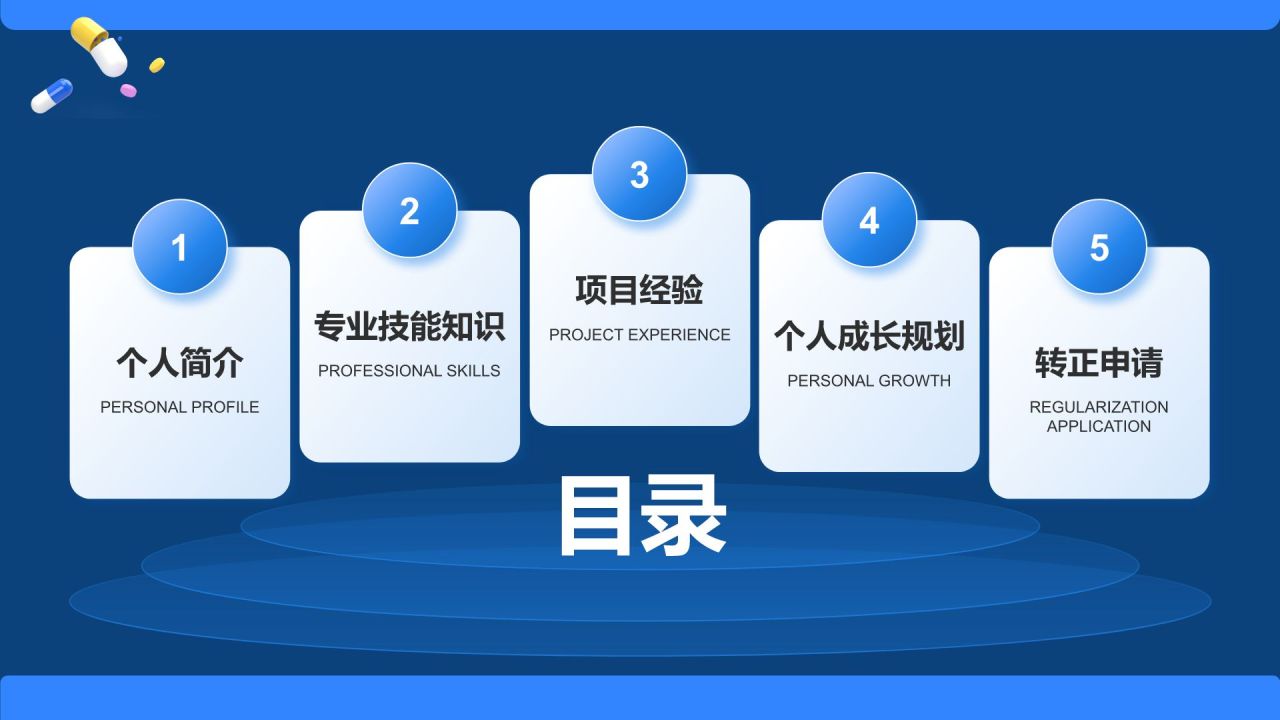 1
个人简介
PERSONAL PROFILE

2
专业技能知识
PROFESSIONAL SKILLS

3
项目经验
PROJECT EXPERIENCE

4
个人成长规划
PERSONAL GROWTH

5
转正申请
REGULARIZATION APPLICATION

目录